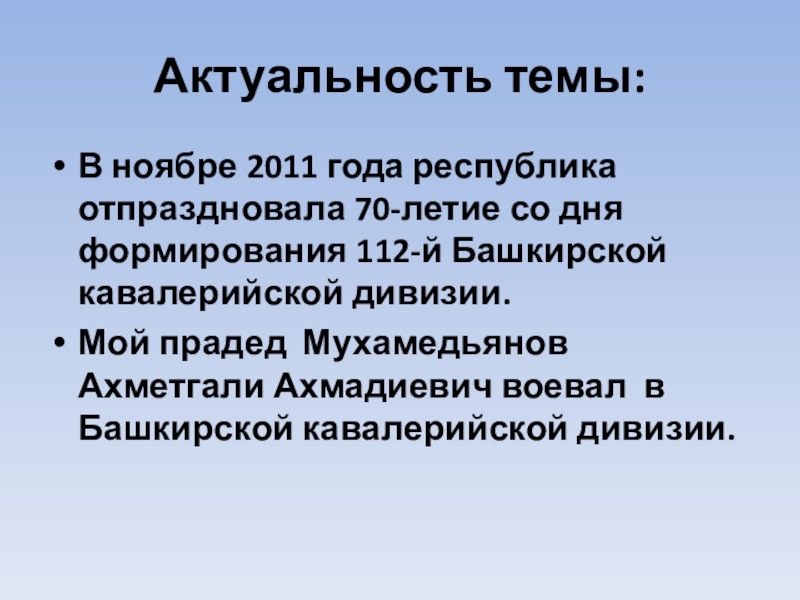 Актуальность темы:

• В ноябре 2011 года республика отпраздновала 70-летие со дня формирования 112-й Башкирской кавалерийской дивизии.

• Мой прадед Мухамедьянов Ахметгали Ахмадиевич воевал в Башкирской кавалерийской дивизии.